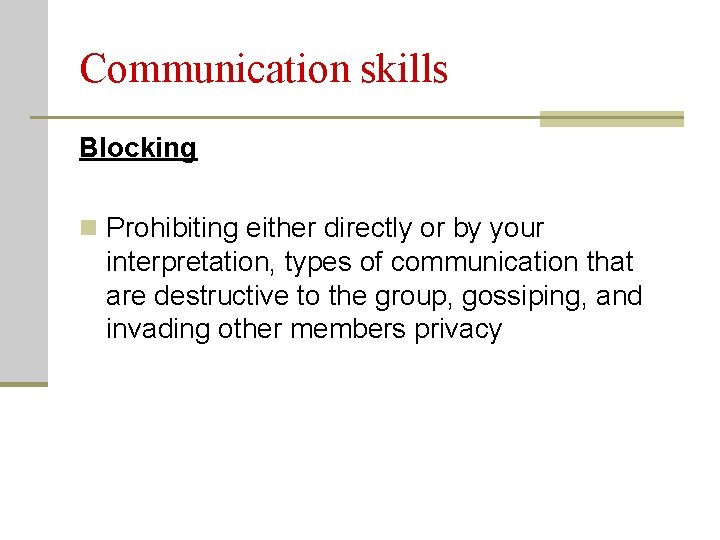 Communication skills

Blocking

Prohibiting either directly or by your interpretation, types of communication that are destructive to the group, gossiping, and invading other members privacy